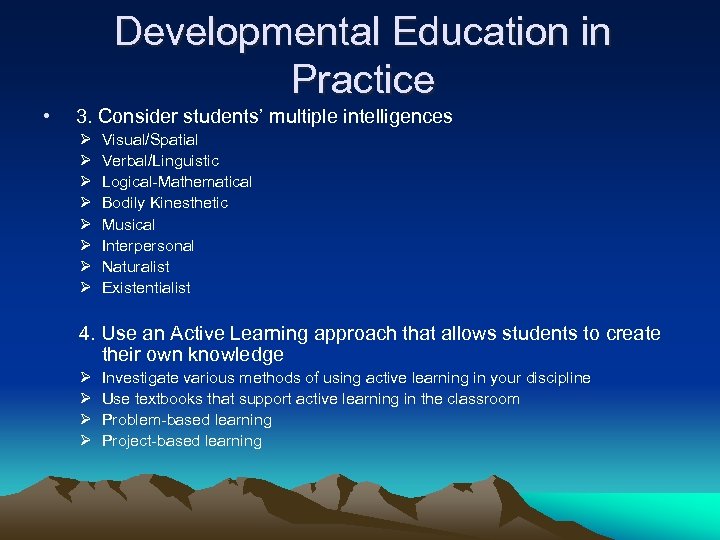 Developmental Education in Practice

• 3. Consider students' multiple intelligences
➢ Visual/Spatial
➢ Verbal/Linguistic
➢ Logical-Mathematical
➢ Bodily Kinesthetic
➢ Musical
➢ Interpersonal
➢ Naturalist
➢ Existentialist

4. Use an Active Learning approach that allows students to create their own knowledge
➢ Investigate various methods of using active learning in your discipline
➢ Use textbooks that support active learning in the classroom
➢ Problem-based learning
➢ Project-based learning